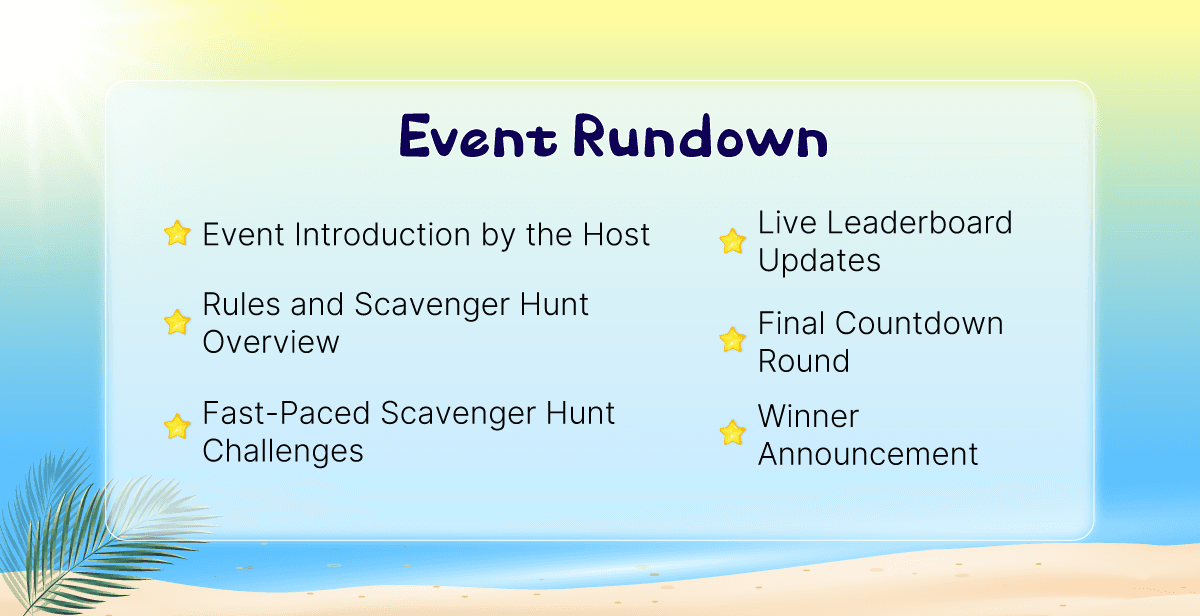 Event Rundown

Event Introduction by the Host

Rules and Scavenger Hunt Overview

Fast-Paced Scavenger Hunt Challenges

Live Leaderboard Updates

Final Countdown Round

Winner Announcement